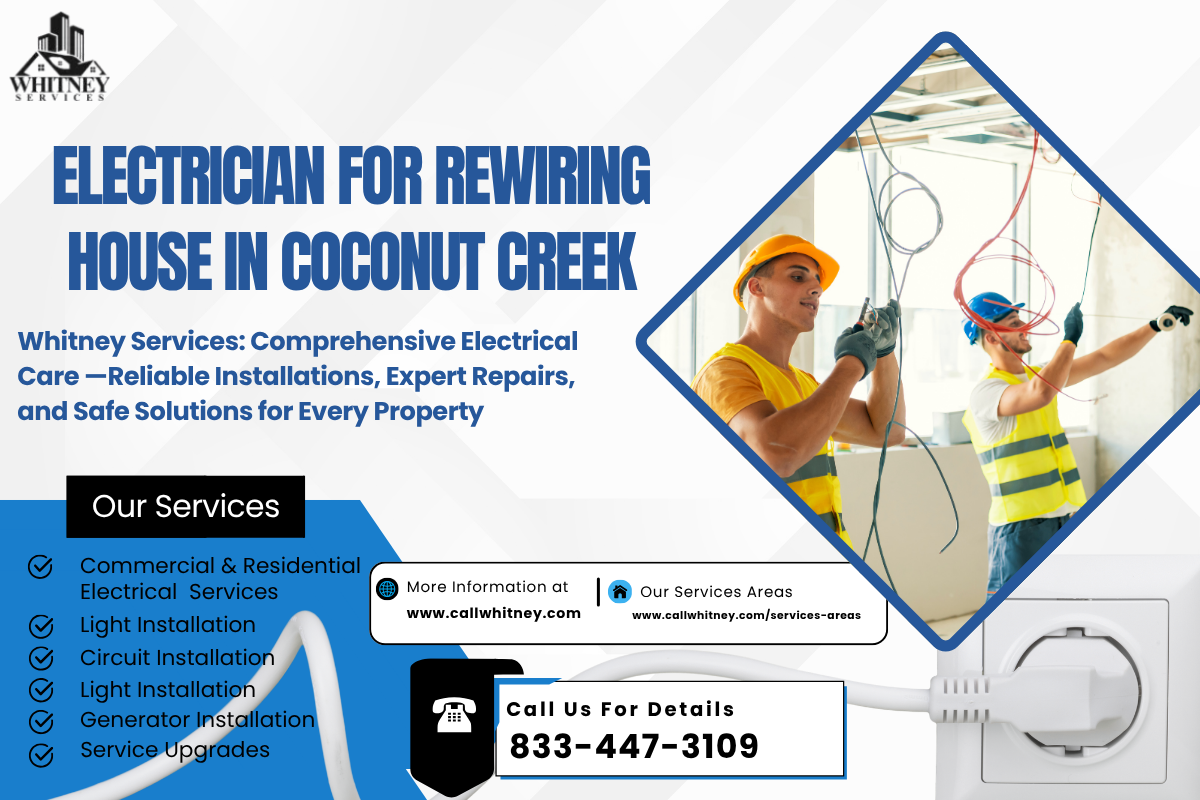 WHITNEY SERVICES

ELECTRICIAN FOR REWIRING HOUSE IN COCONUT CREEK

Whitney Services: Comprehensive Electrical Care —Reliable Installations, Expert Repairs, and Safe Solutions for Every Property

Our Services

Commercial & Residential Electrical Services
Light Installation
Circuit Installation
Light Installation
Generator Installation
Service Upgrades

More Information at
www.callwhitney.com

Our Services Areas
www.callwhitney.com/services-areas

Call Us For Details
833-447-3109